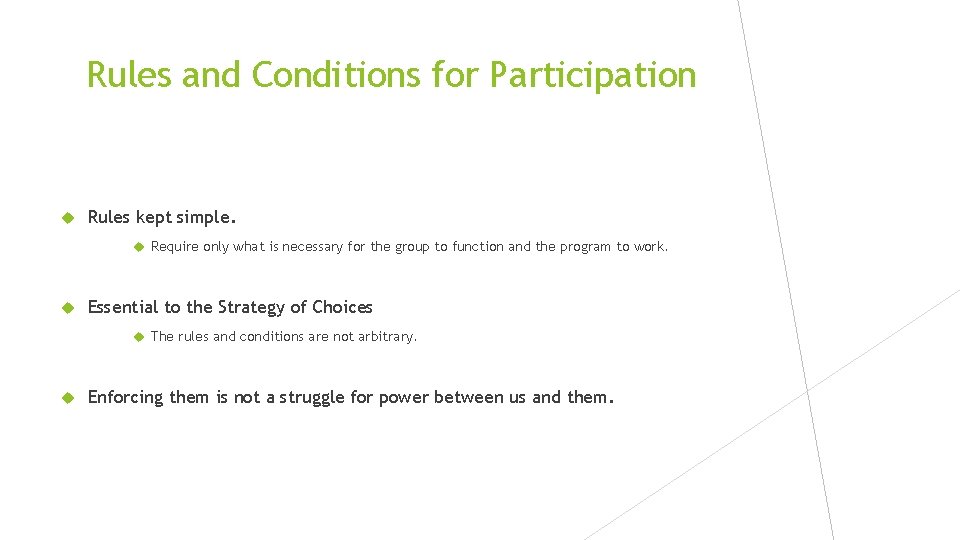 Rules and Conditions for Participation

Rules kept simple.

Require only what is necessary for the group to function and the program to work.

Essential to the Strategy of Choices

The rules and conditions are not arbitrary.

Enforcing them is not a struggle for power between us and them.